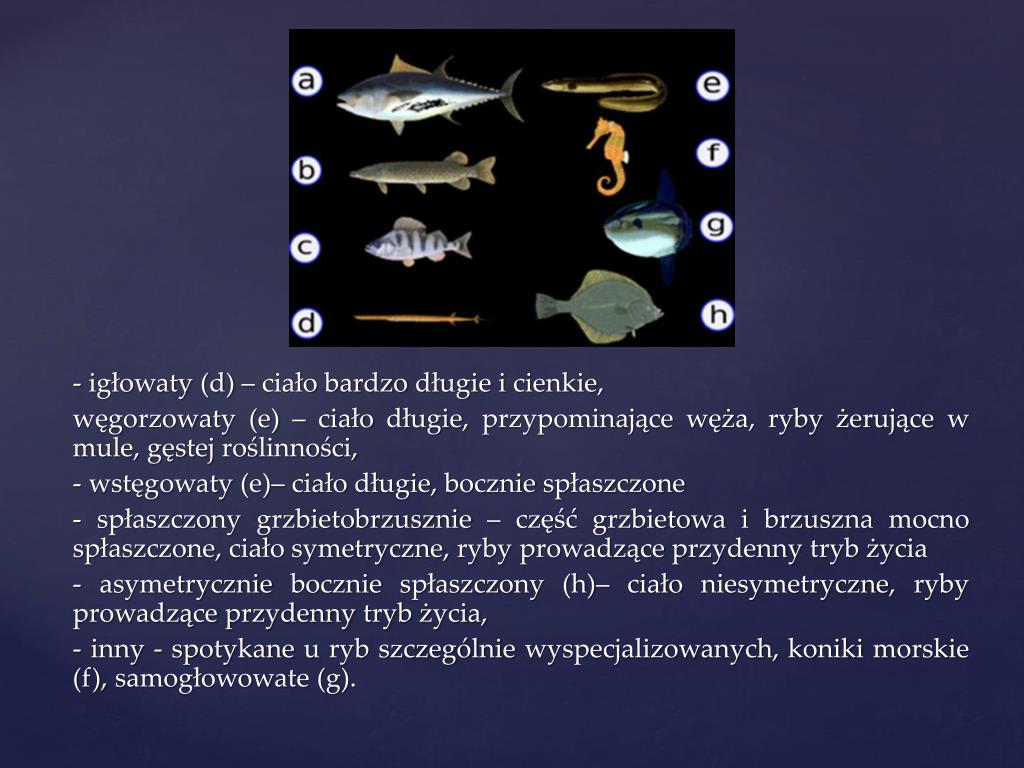 a
b
c
d
e
f
g
h

- igłowaty (d) – ciało bardzo długie i cienkie,

węgorzowaty (e) – ciało długie, przypominające węża, ryby żerujące w mule, gęstej roślinności,

- wstęgowaty (e)– ciało długie, bocznie spłaszczone

- spłaszczony grzbietobrzusznie – część grzbietowa i brzuszna mocno spłaszczone, ciało symetryczne, ryby prowadzące przydenny tryb życia

- asymetrycznie bocznie spłaszczony (h)– ciało niesymetryczne, ryby prowadzące przydenny tryb życia,

- inny - spotykane u ryb szczególnie wyspecjalizowanych, koniki morskie (f), samogłowowate (g).